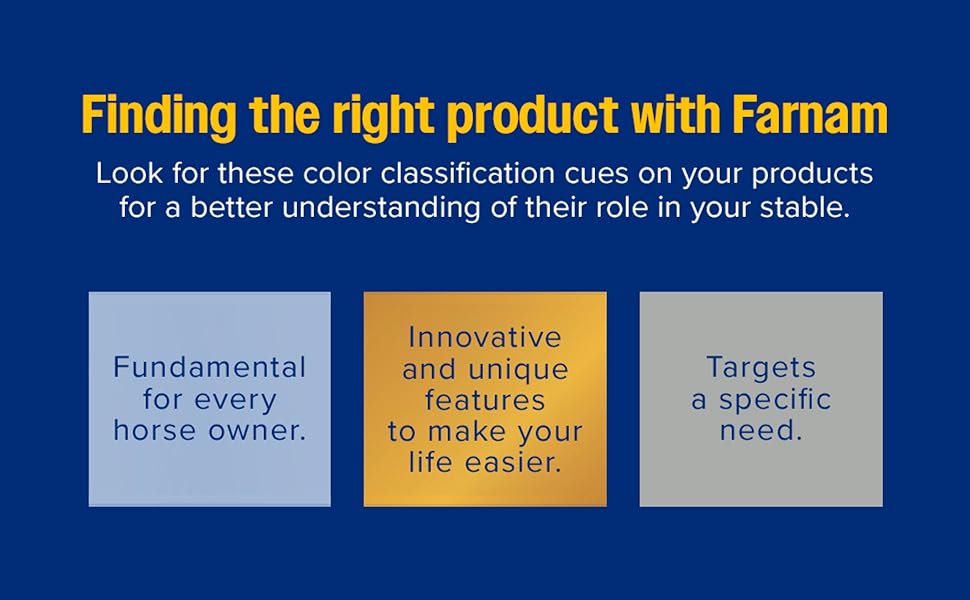 Finding the right product with Farnam

Look for these color classification cues on your products for a better understanding of their role in your stable.

Fundamental for every horse owner.

Innovative and unique features to make your life easier.

Targets a specific need.